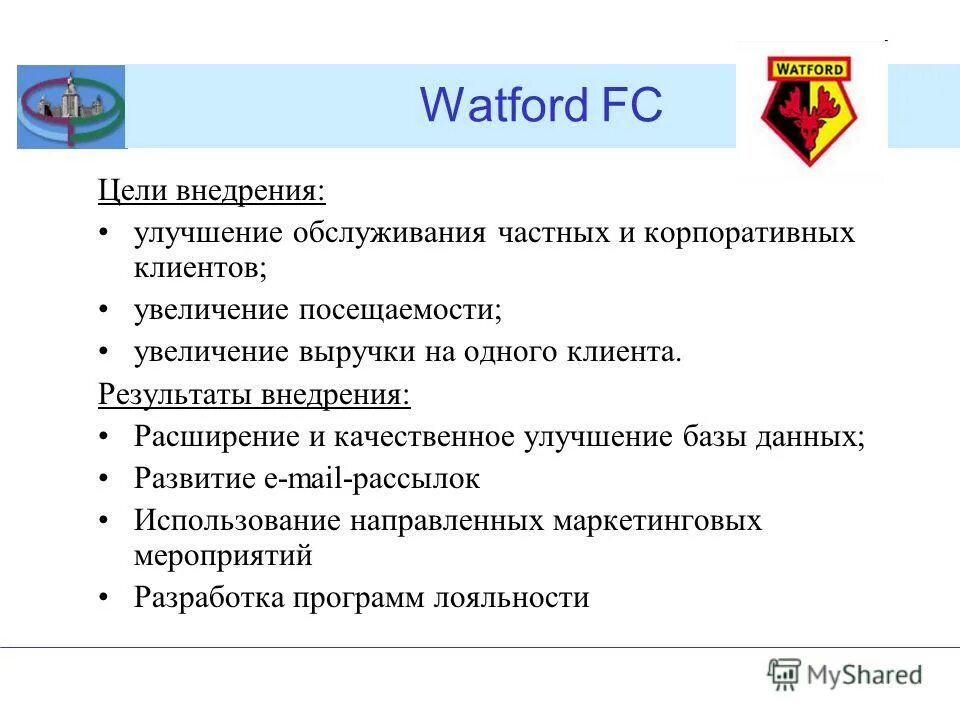 Watford FC

WATFORD

Цели внедрения:
• улучшение обслуживания частных и корпоративных клиентов;
• увеличение посещаемости;
• увеличение выручки на одного клиента.

Результаты внедрения:
• Расширение и качественное улучшение базы данных;
• Развитие e-mail-рассылок
• Использование направленных маркетинговых мероприятий
• Разработка программ лояльности

MyShared